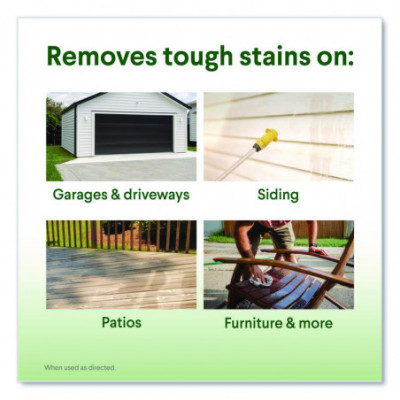 Removes tough stains on:

Garages & driveways

Siding

Patios

Furniture & more

When used as directed.